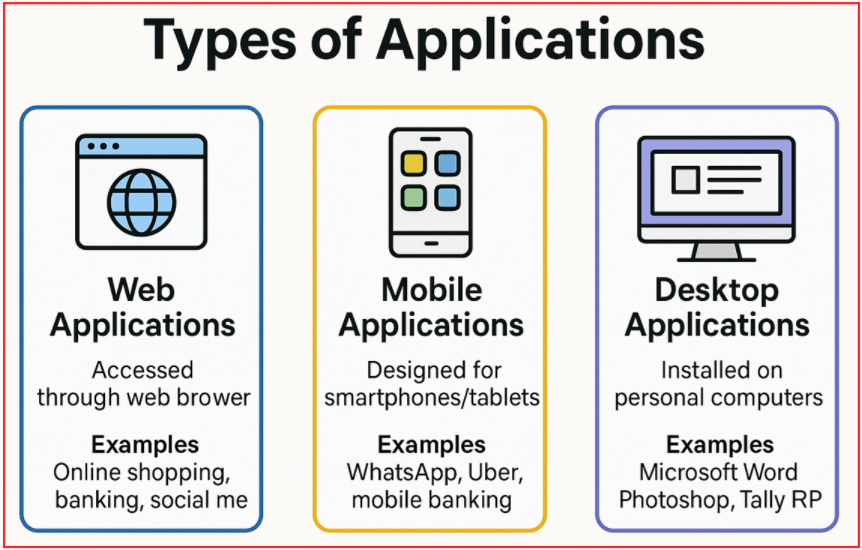 Types of Applications

Web Applications

Accessed through web brower

Examples
Online shopping, banking, social me

Mobile Applications

Designed for smartphones/tablets

Examples
WhatsApp, Uber, mobile banking

Desktop Applications

Installed on personal computers

Examples
Microsoft Word Photoshop, Tally RP